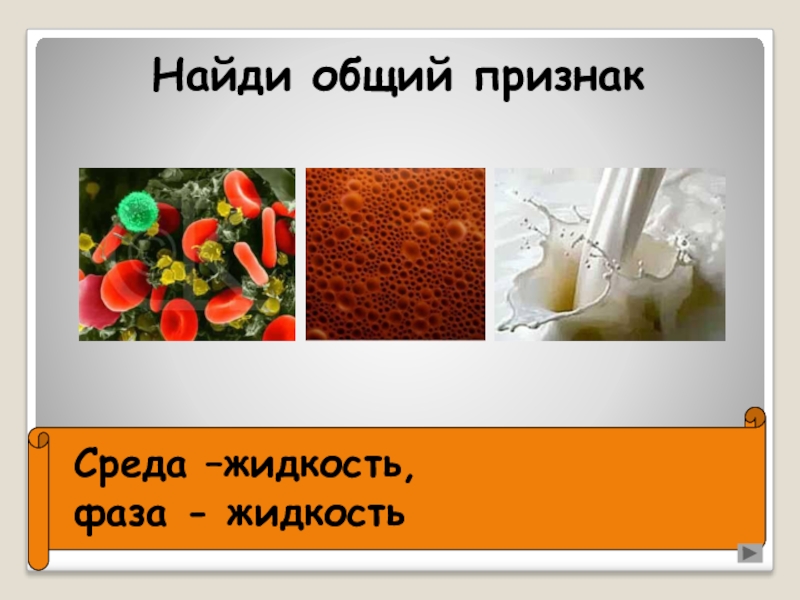 Найди общий признак

Среда –жидкость,
фаза - жидкость